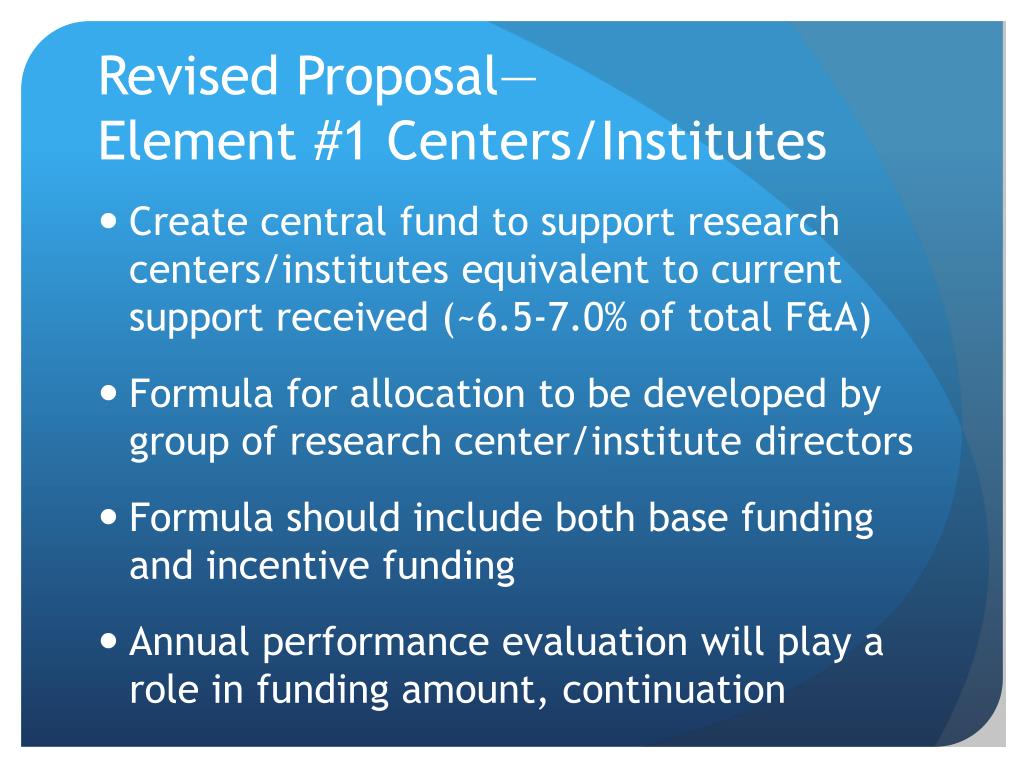 Revised Proposal—
Element #1 Centers/Institutes

• Create central fund to support research centers/institutes equivalent to current support received (~6.5-7.0% of total F&A)

• Formula for allocation to be developed by group of research center/institute directors

• Formula should include both base funding and incentive funding

• Annual performance evaluation will play a role in funding amount, continuation